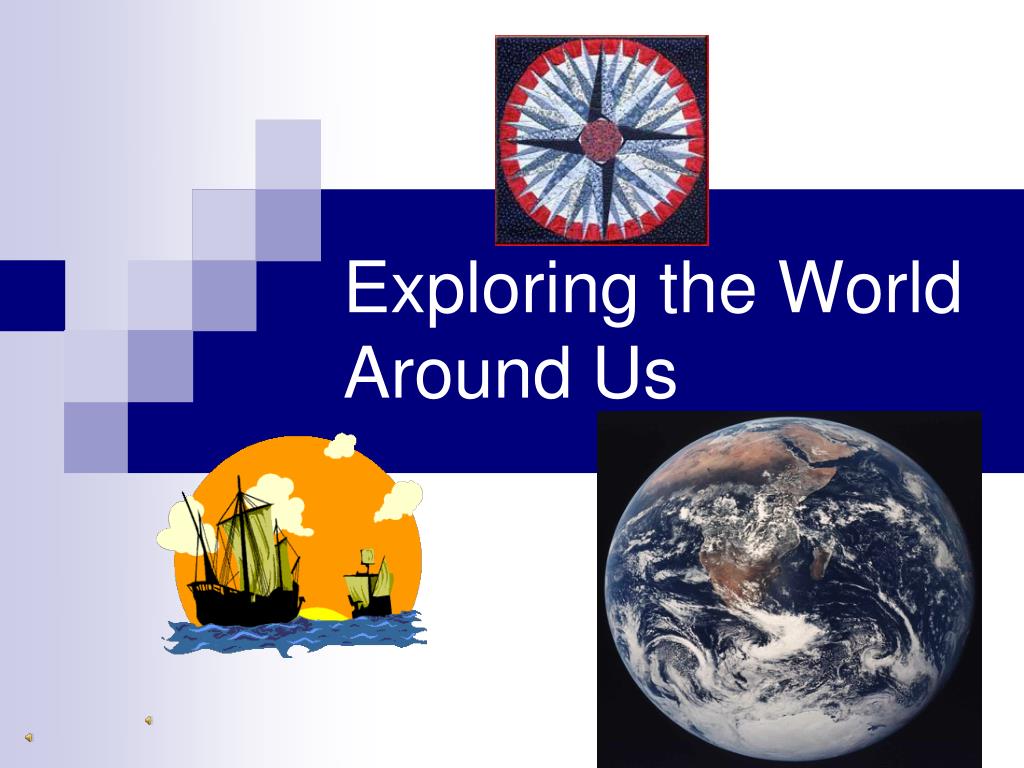 Exploring the World Around Us